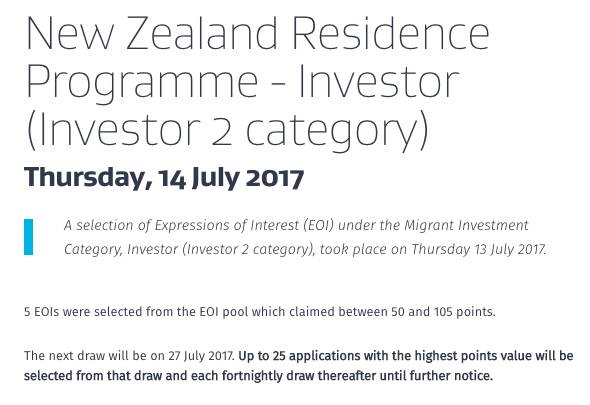 New Zealand Residence Programme - Investor (Investor 2 category)

Thursday, 14 July 2017

A selection of Expressions of Interest (EOI) under the Migrant Investment Category, Investor (Investor 2 category), took place on Thursday 13 July 2017.

5 EOIs were selected from the EOI pool which claimed between 50 and 105 points.

The next draw will be on 27 July 2017. Up to 25 applications with the highest points value will be selected from that draw and each fortnightly draw thereafter until further notice.